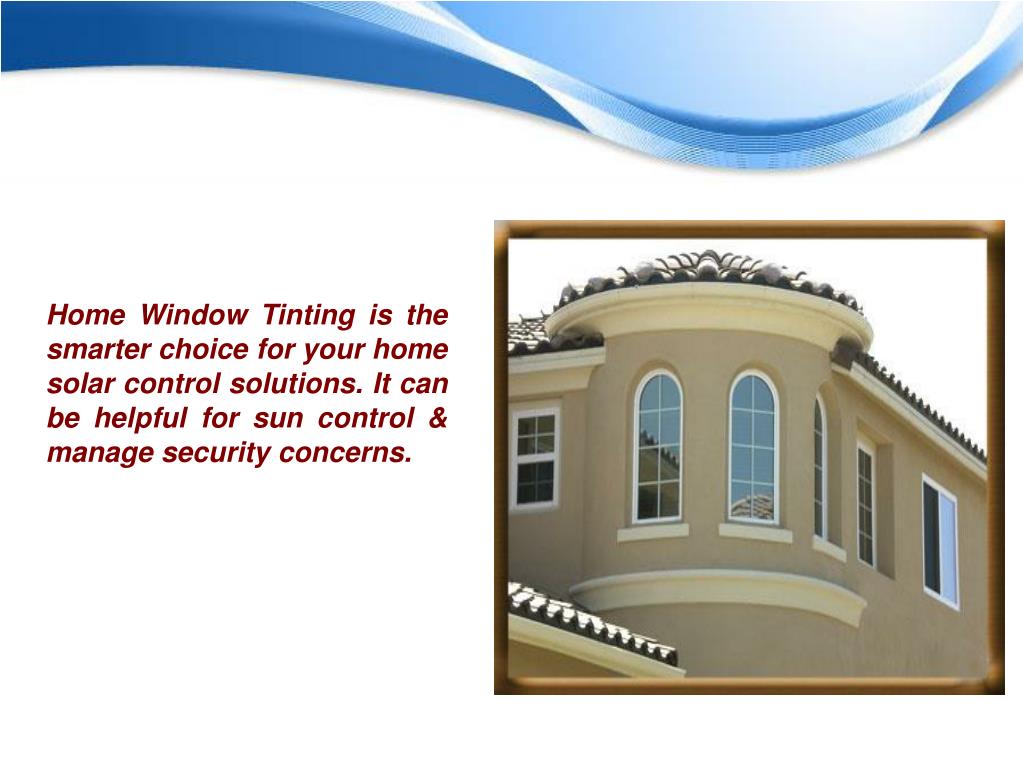 Home Window Tinting is the smarter choice for your home solar control solutions. It can be helpful for sun control & manage security concerns.